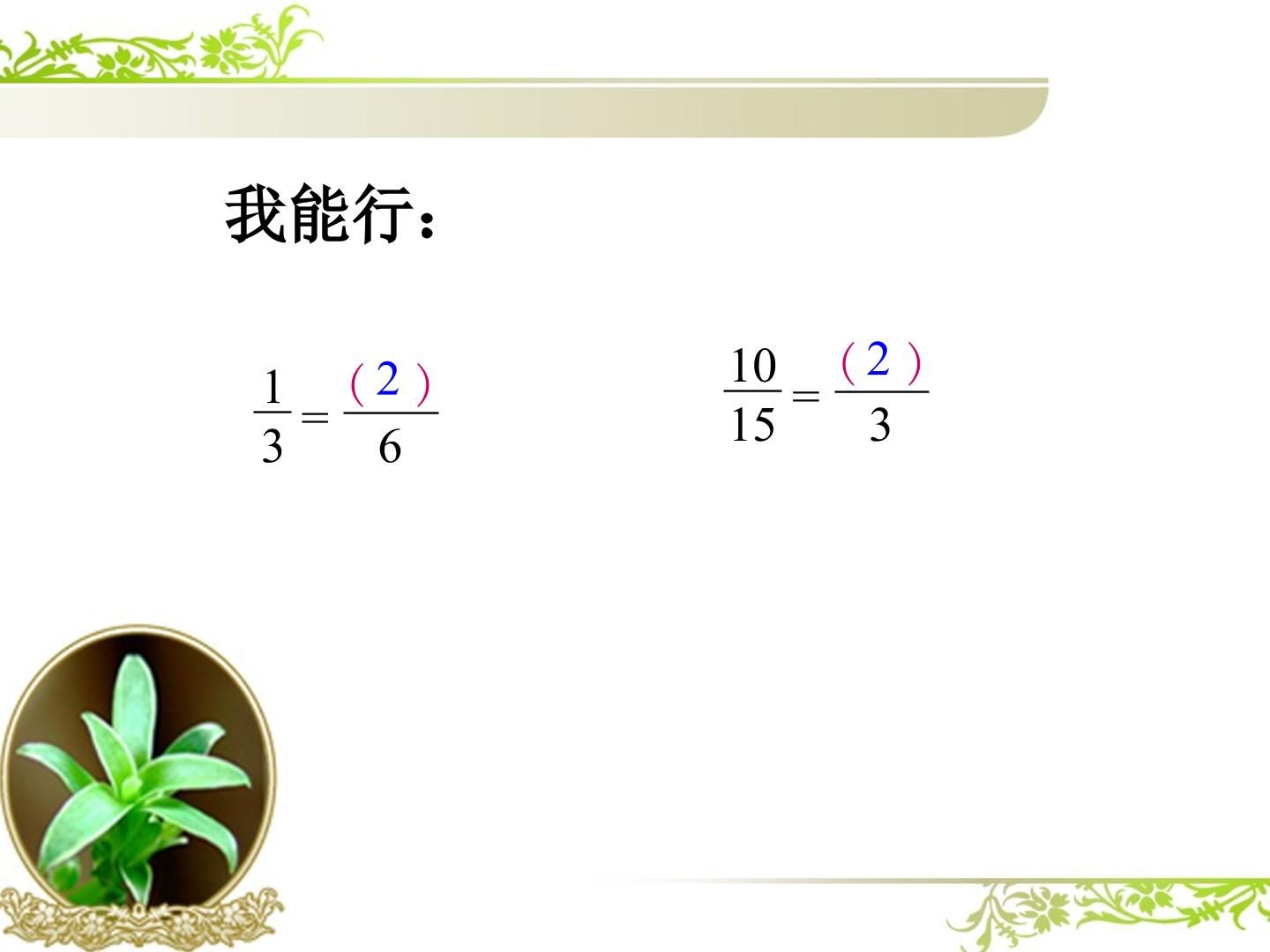 我能行：

$\frac{1}{3}=\frac{(2)}{6}$

$\frac{10}{15}=\frac{(2)}{3}$